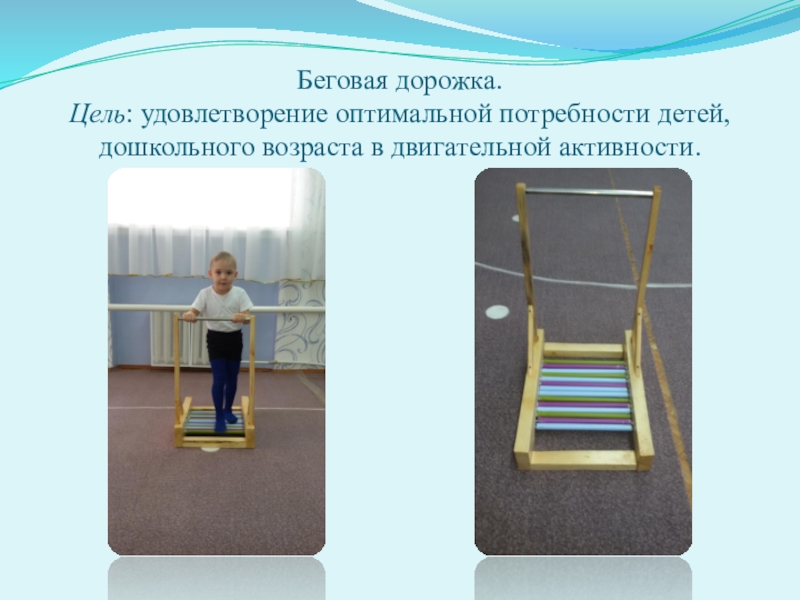 Беговая дорожка.
Цель: удовлетворение оптимальной потребности детей, дошкольного возраста в двигательной активности.